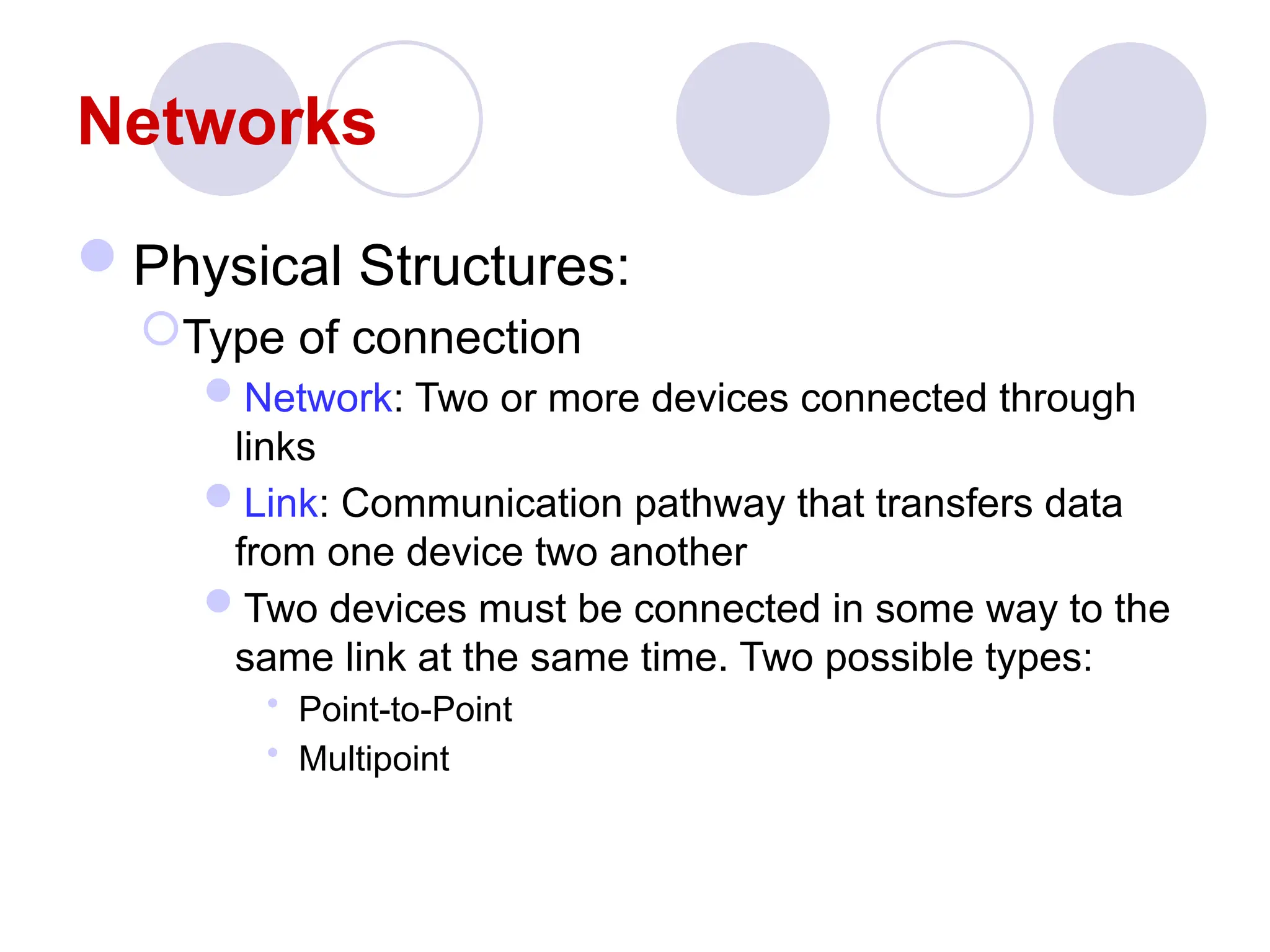 Networks

Physical Structures:

Type of connection

Network: Two or more devices connected through links

Link: Communication pathway that transfers data from one device two another

Two devices must be connected in some way to the same link at the same time. Two possible types:

Point-to-Point

Multipoint